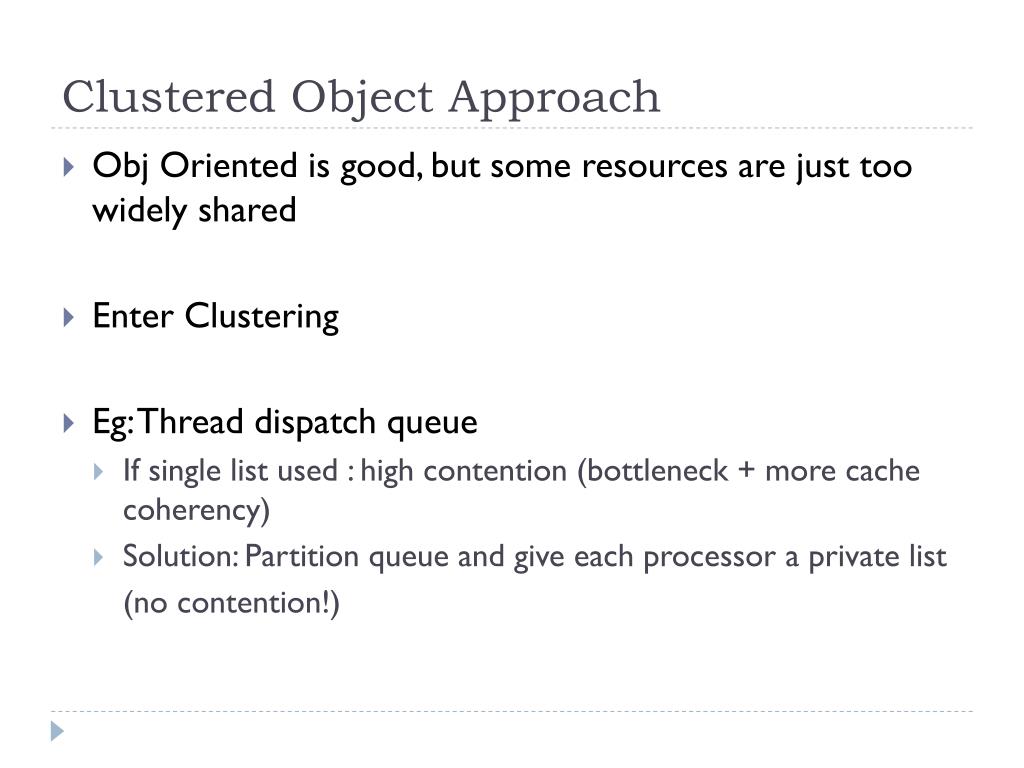 Clustered Object Approach

Obj Oriented is good, but some resources are just too widely shared

Enter Clustering

Eg: Thread dispatch queue

If single list used : high contention (bottleneck + more cache coherency)

Solution: Partition queue and give each processor a private list (no contention!)